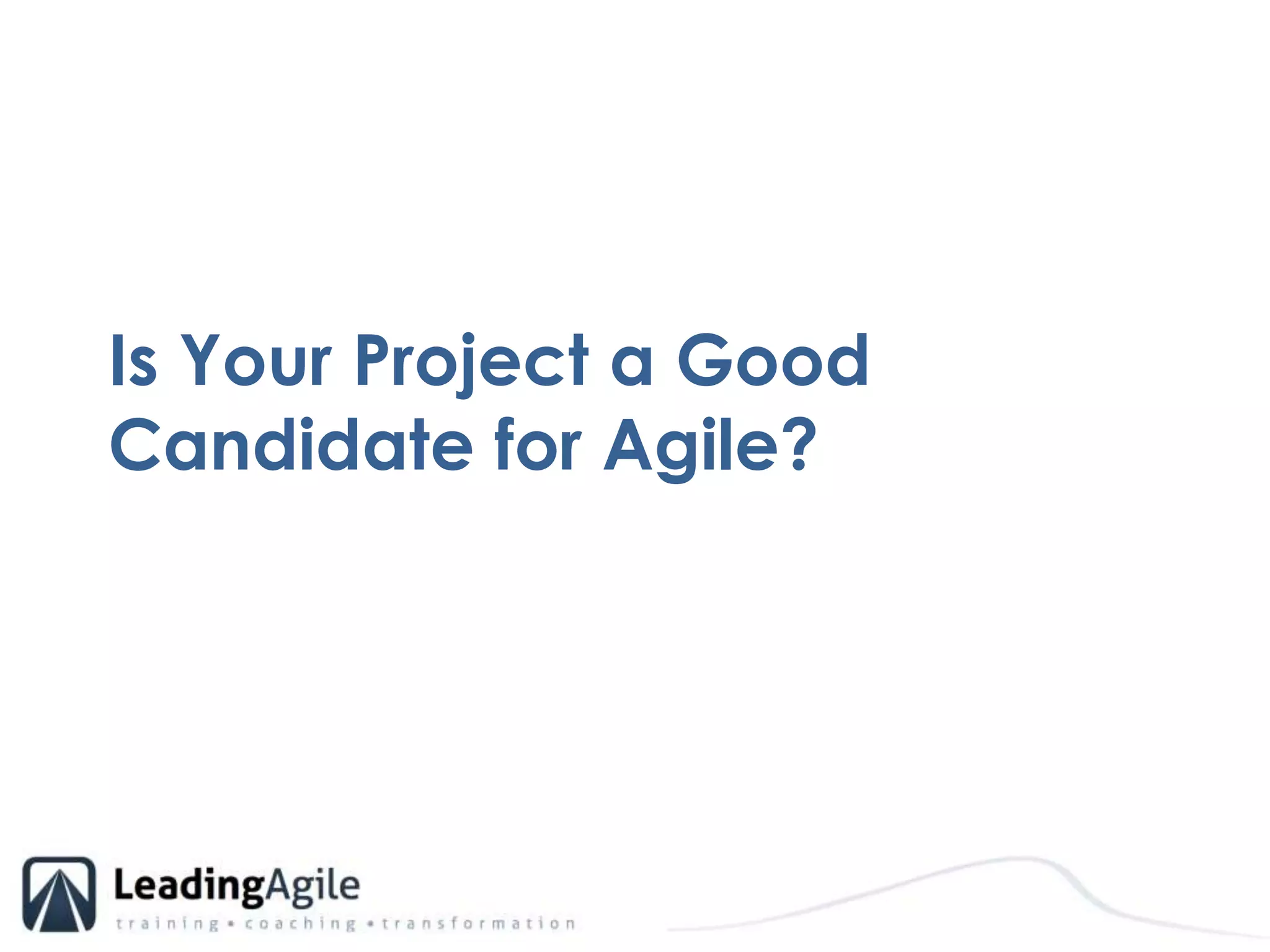 Is Your Project a Good Candidate for Agile?

LeadingAgile
training • coaching • transformation